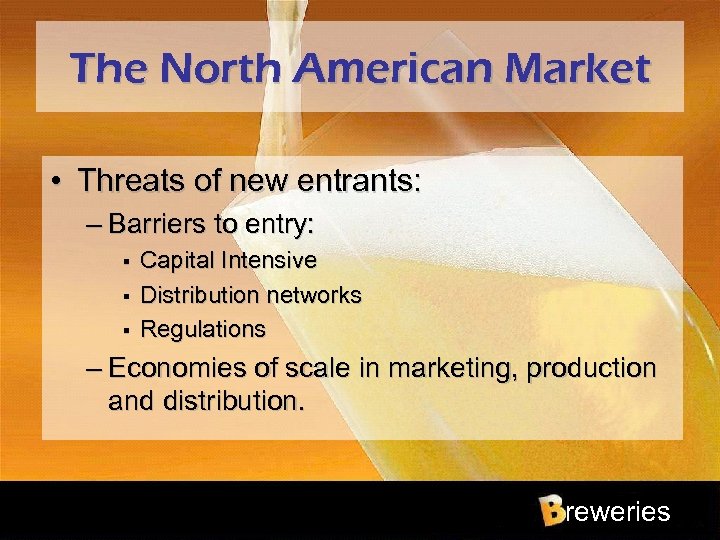 The North American Market

• Threats of new entrants:
– Barriers to entry:
▪ Capital Intensive
▪ Distribution networks
▪ Regulations
– Economies of scale in marketing, production and distribution.

Breweries